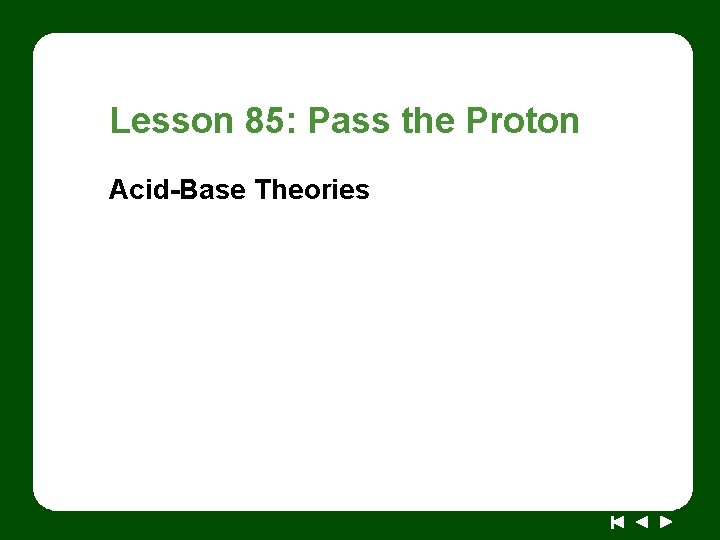 Lesson 85: Pass the Proton

Acid-Base Theories